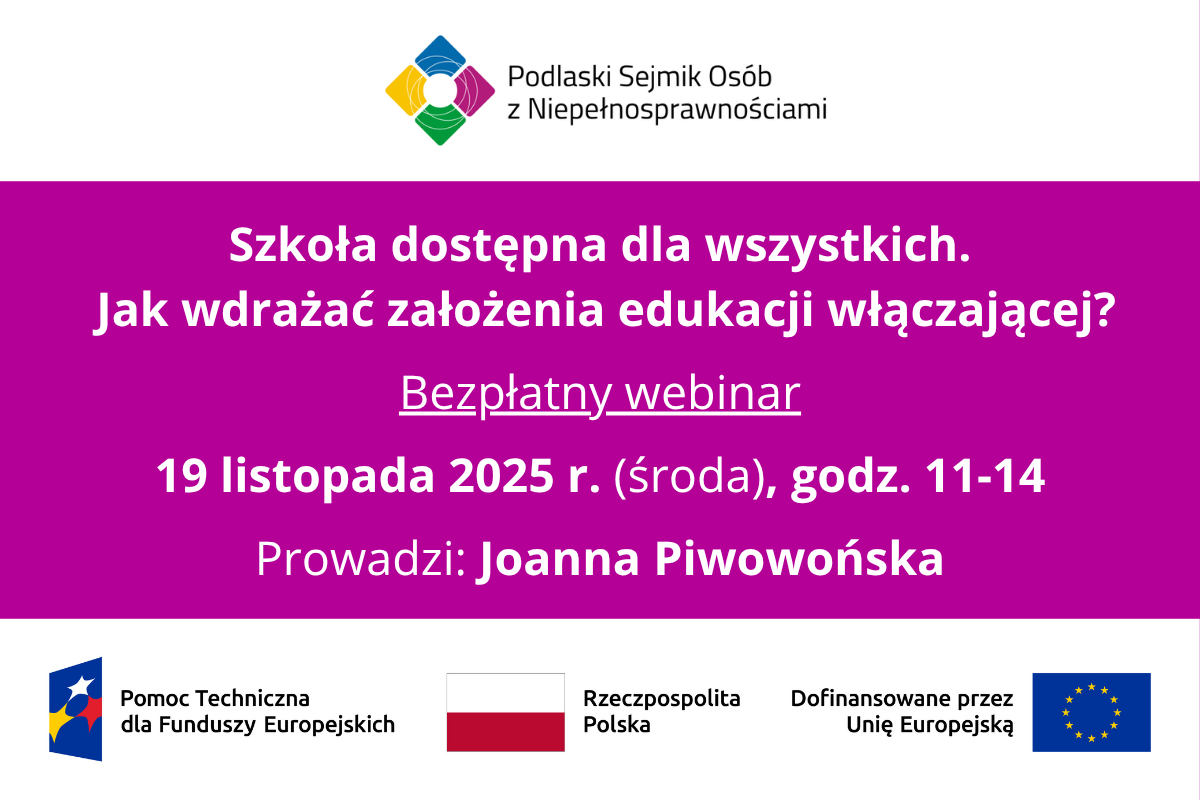 Podlaski Sejmik Osób z Niepełnosprawnościami

Szkoła dostępna dla wszystkich. Jak wdrażać założenia edukacji włączającej?

Bezpłatny webinar

19 listopada 2025 r. (środa), godz. 11-14

Prowadzi: Joanna Piwowońska

Pomoc Techniczna dla Funduszy Europejskich

Rzeczpospolita Polska

Dofinansowane przez Unię Europejską